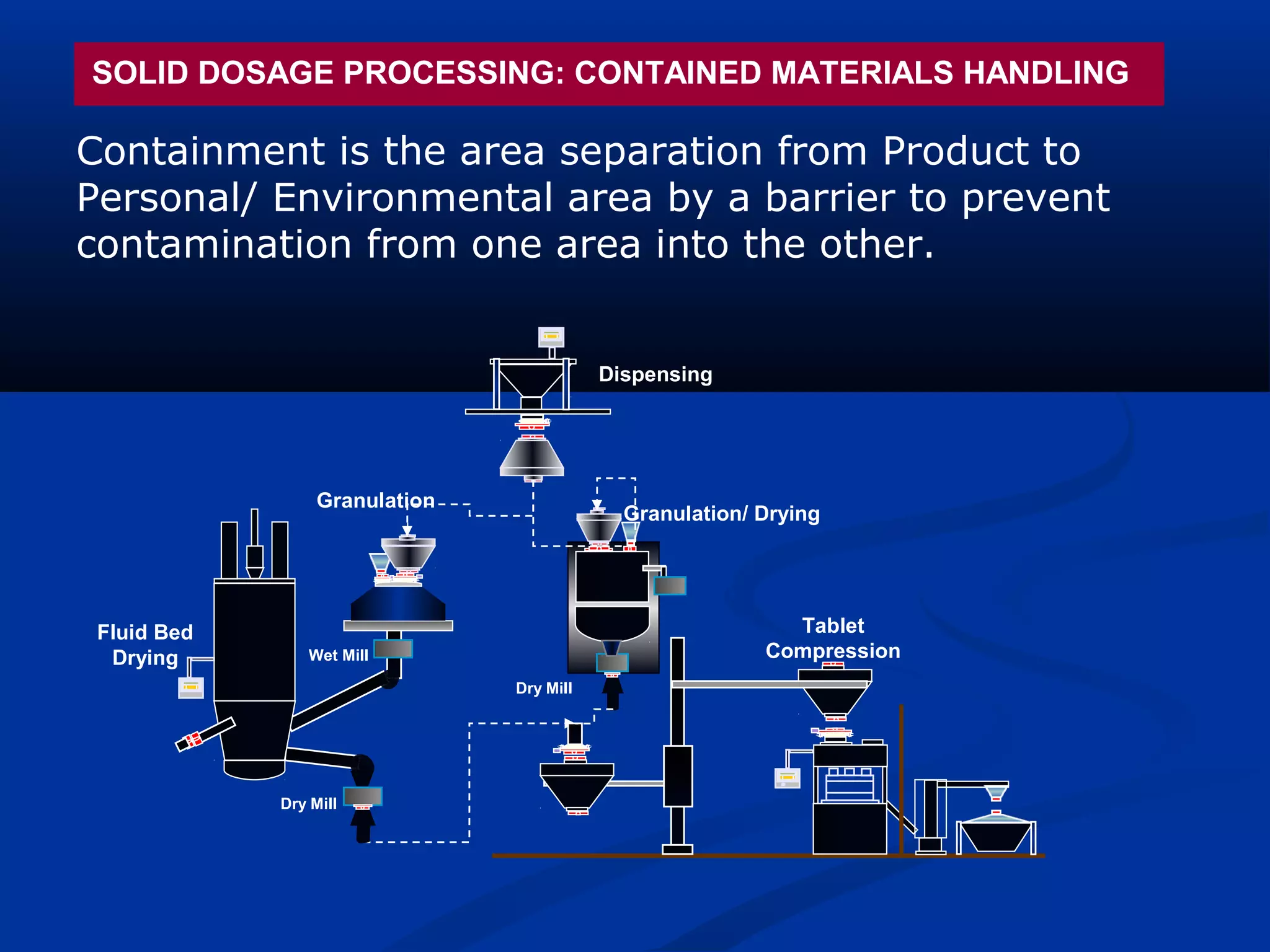 SOLID DOSAGE PROCESSING: CONTAINED MATERIALS HANDLING

Containment is the area separation from Product to Personal/ Environmental area by a barrier to prevent contamination from one area into the other.

Dispensing

Granulation

Granulation/ Drying

Fluid Bed Drying

Wet Mill

Dry Mill

Tablet Compression

Dry Mill